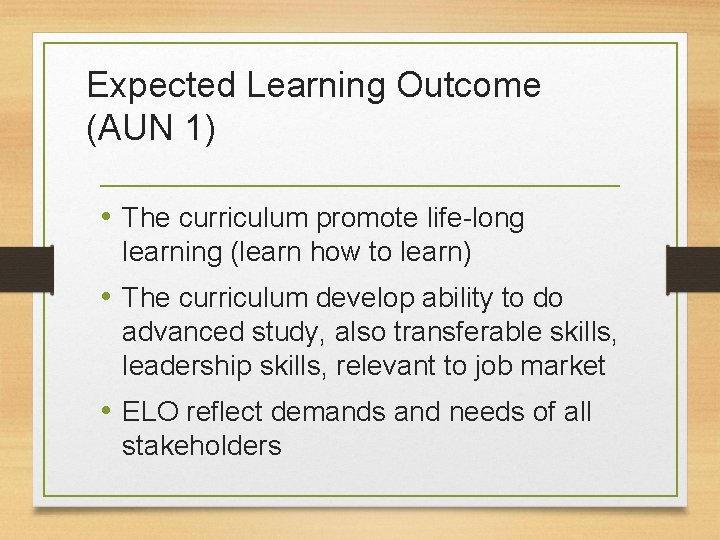 Expected Learning Outcome (AUN 1)

• The curriculum promote life-long learning (learn how to learn)

• The curriculum develop ability to do advanced study, also transferable skills, leadership skills, relevant to job market

• ELO reflect demands and needs of all stakeholders